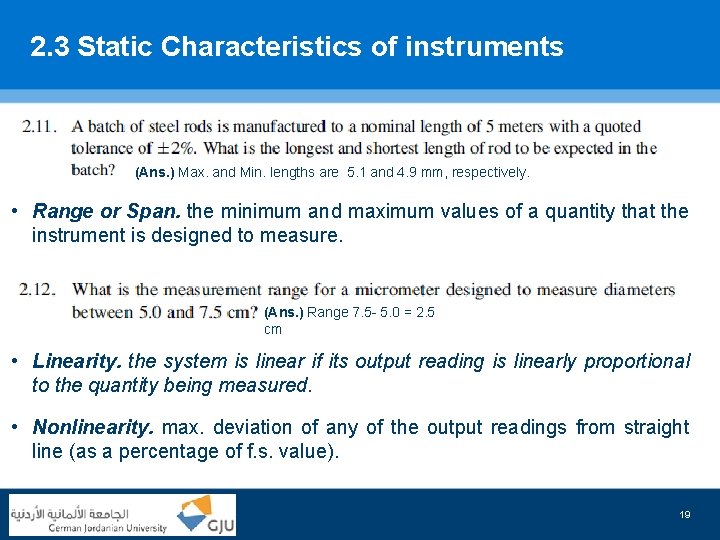 2.3 Static Characteristics of instruments

2.11. A batch of steel rods is manufactured to a nominal length of 5 meters with a quoted tolerance of $\pm 2\%$. What is the longest and shortest length of rod to be expected in the batch? (Ans.) Max. and Min. lengths are 5.1 and 4.9 mm, respectively.

• Range or Span. the minimum and maximum values of a quantity that the instrument is designed to measure.

2.12. What is the measurement range for a micrometer designed to measure diameters between 5.0 and 7.5 cm? (Ans.) Range 7.5- 5.0 = 2.5 cm

• Linearity. the system is linear if its output reading is linearly proportional to the quantity being measured.

• Nonlinearity. max. deviation of any of the output readings from straight line (as a percentage of f.s. value).

الجامعة الألمانية الأردنية
German Jordanian University
GJU

19